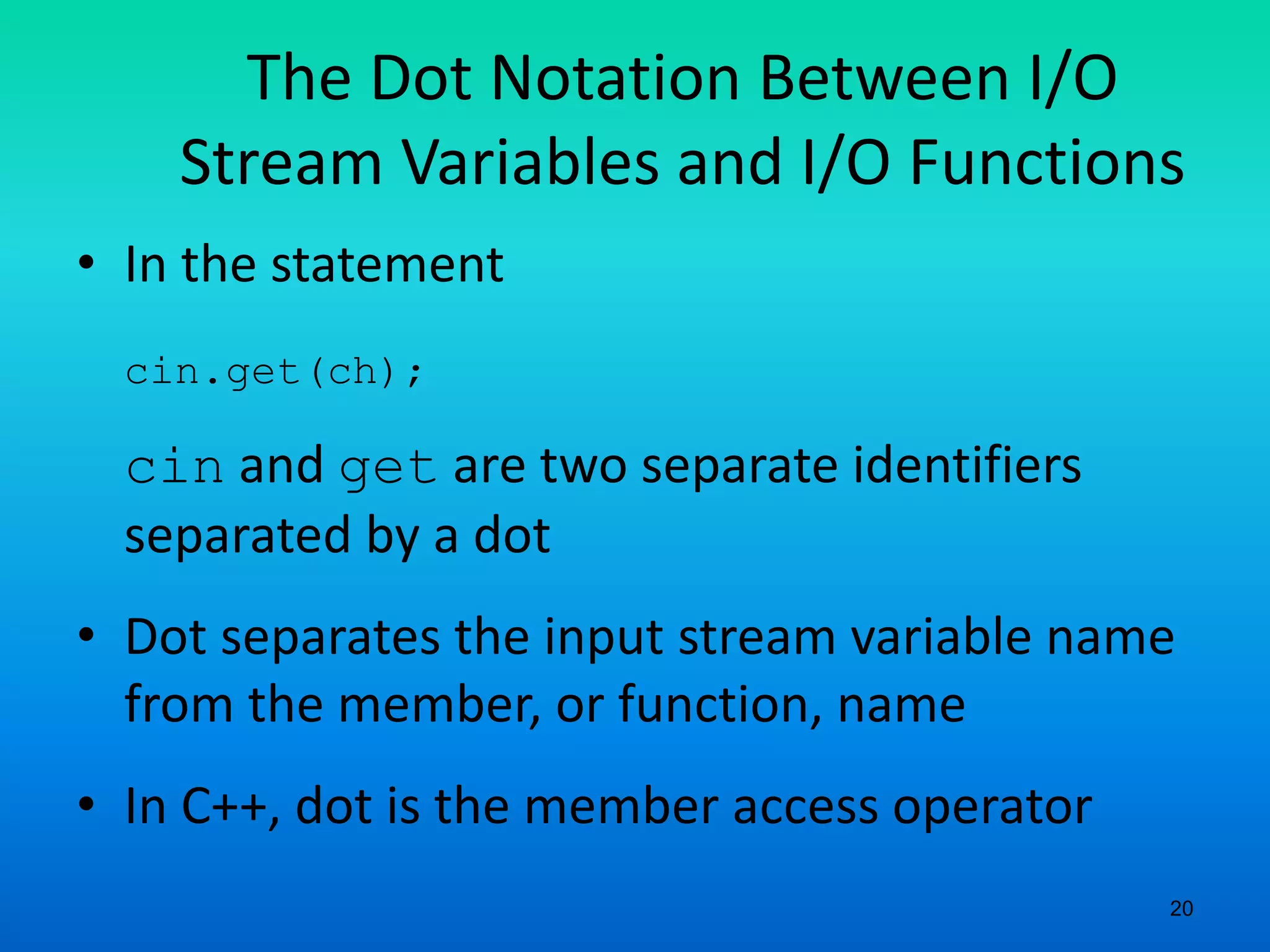 The Dot Notation Between I/O Stream Variables and I/O Functions

• In the statement

cin.get(ch);

cin and get are two separate identifiers separated by a dot

• Dot separates the input stream variable name from the member, or function, name

• In C++, dot is the member access operator

20